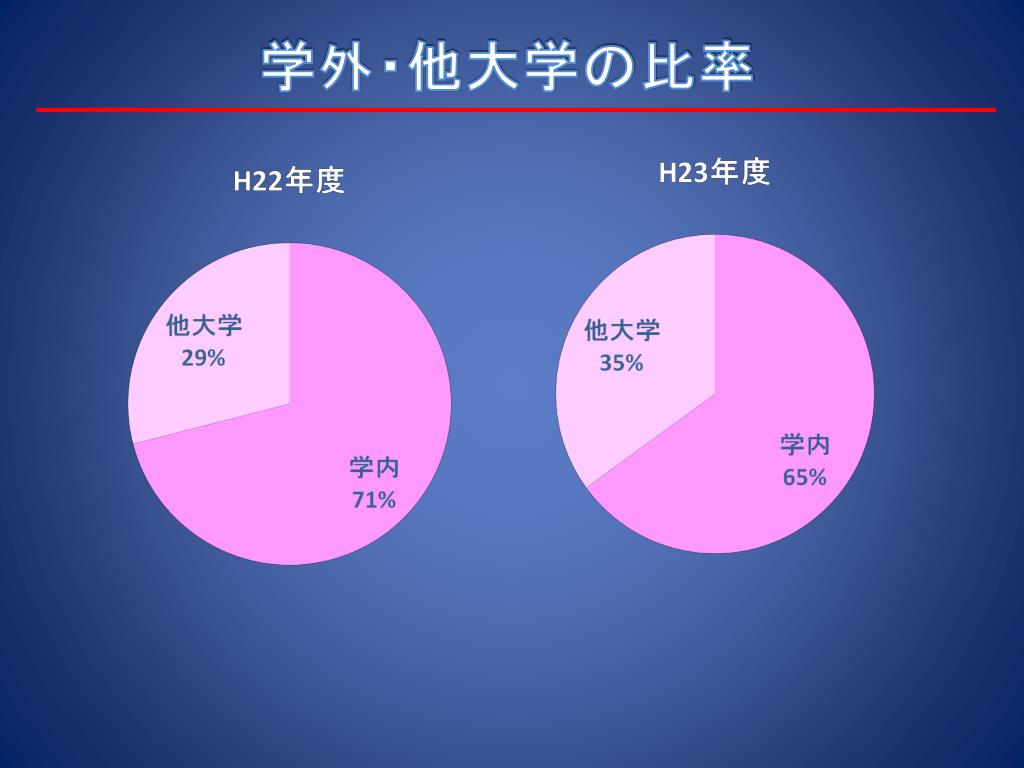 学外･他大学の比率

H22年度

他大学
29%

学内
71%

H23年度

他大学
35%

学内
65%